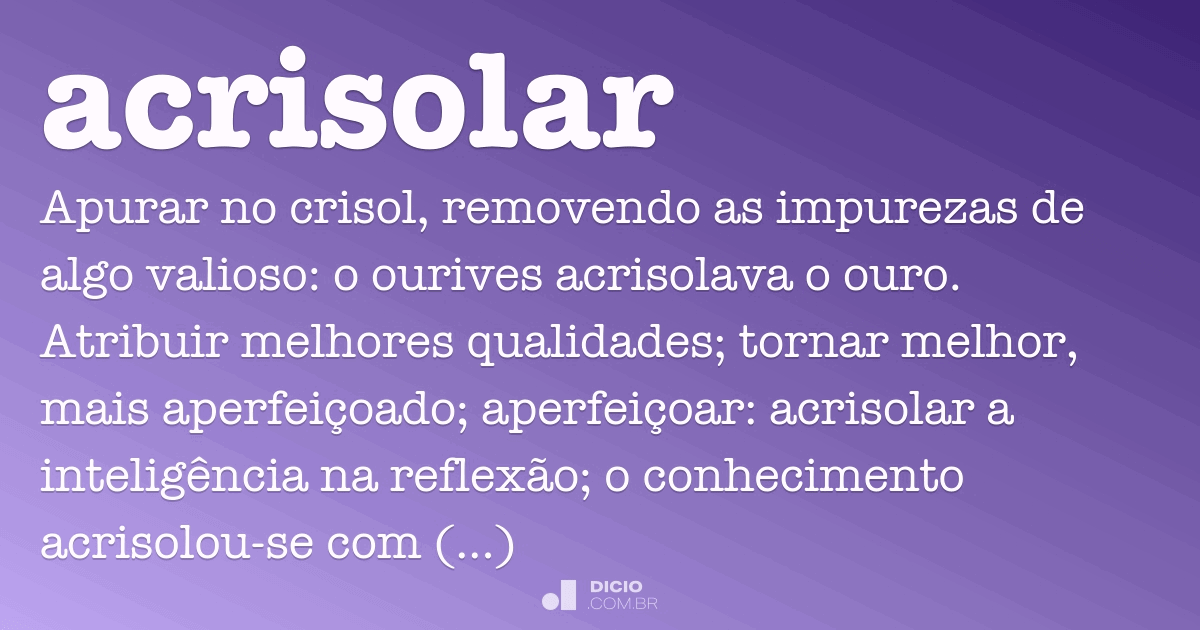 acrisolar

Apurar no crisol, removendo as impurezas de algo valioso: o ourives acrisolava o ouro. Atribuir melhores qualidades; tornar melhor, mais aperfeiçoado; aperfeiçoar: acrisolar a inteligência na reflexão; o conhecimento acrisolou-se com (...)

DICIO
.COM.BR